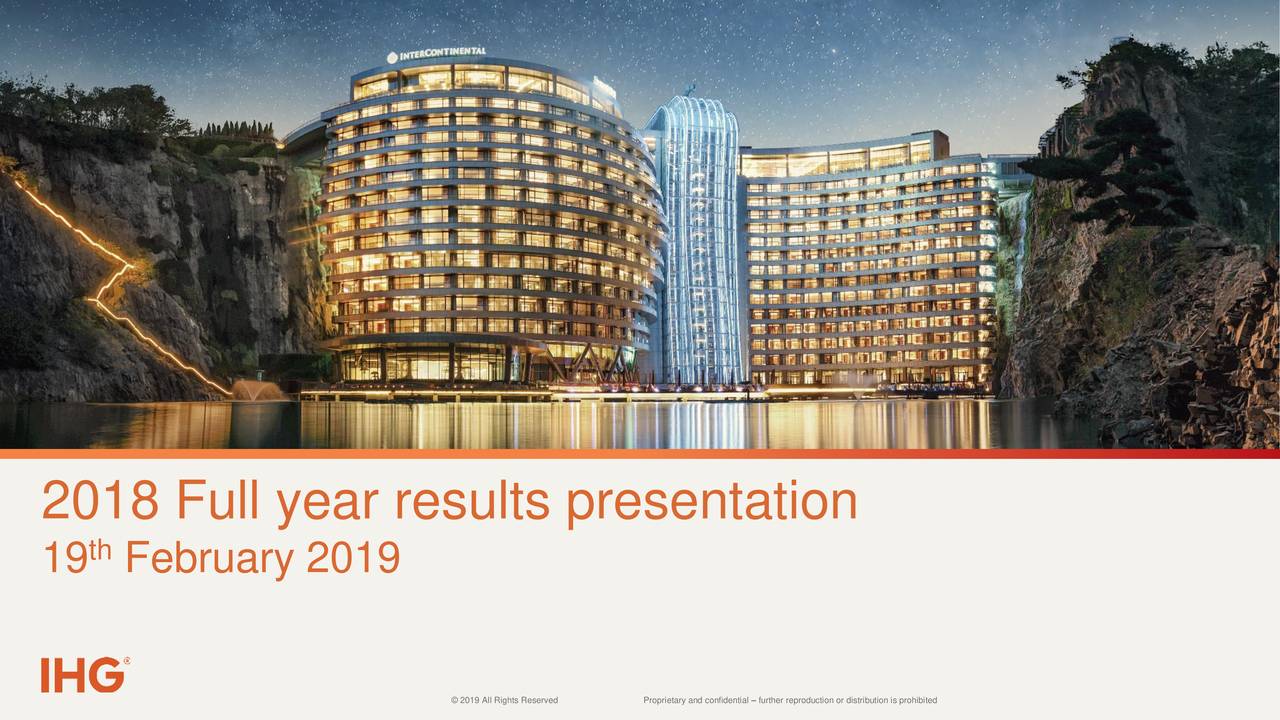 INTERCONTINENTAL

2018 Full year results presentation

19th February 2019

IHG®

© 2019 All Rights Reserved

Proprietary and confidential – further reproduction or distribution is prohibited